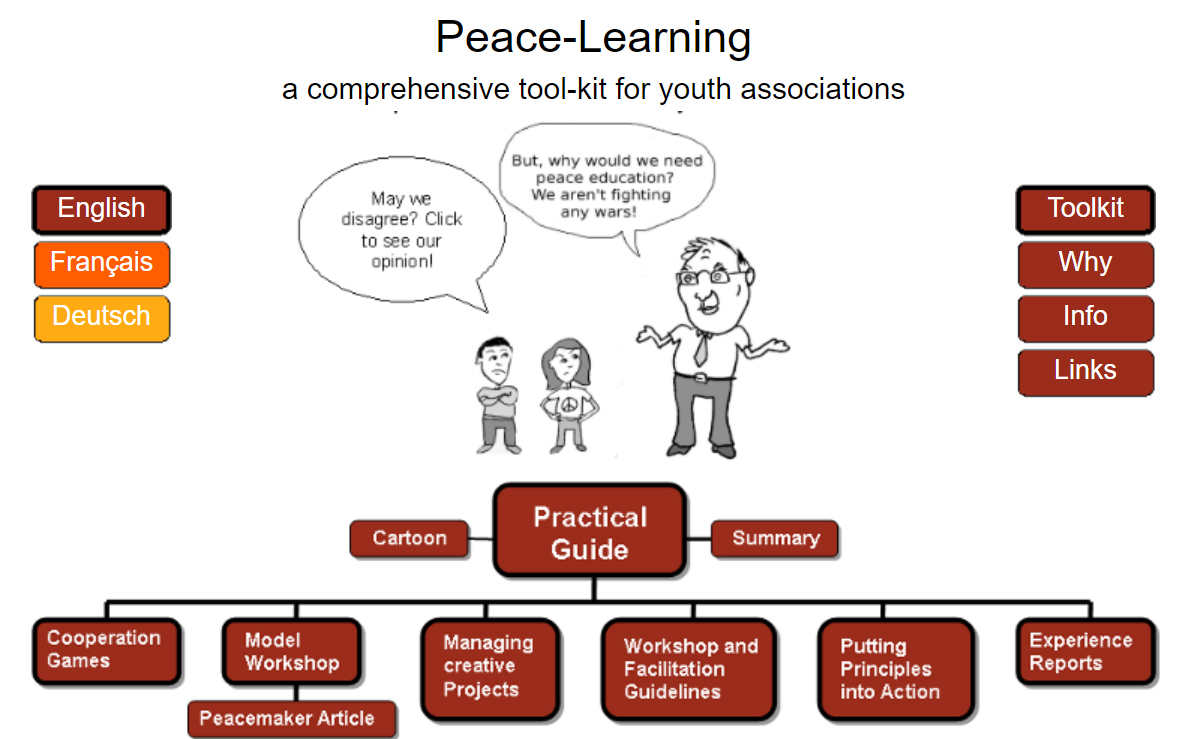 Peace-Learning

a comprehensive tool-kit for youth associations

English

Français

Deutsch

May we disagree? Click to see our opinion!

But, why would we need peace education? We aren't fighting any wars!

Toolkit

Why

Info

Links

Cartoon

Practical Guide

Summary

Cooperation Games

Model Workshop

Peacemaker Article

Managing creative Projects

Workshop and Facilitation Guidelines

Putting Principles into Action

Experience Reports